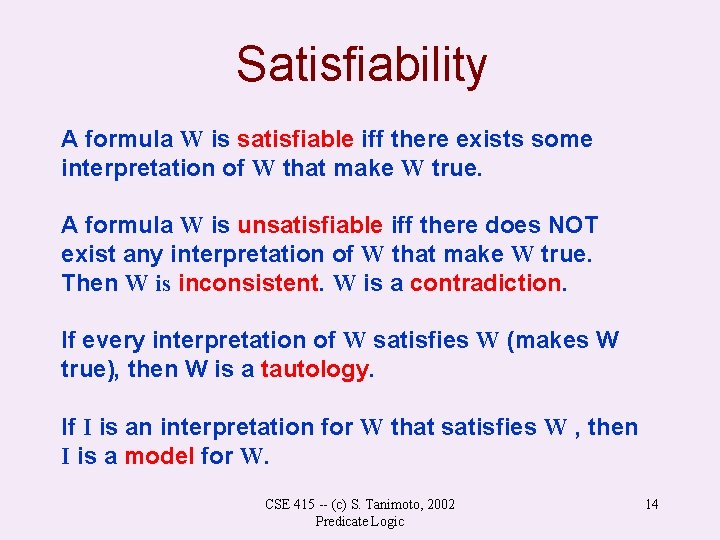 Satisfiability

A formula W is satisfiable iff there exists some interpretation of W that make W true.

A formula W is unsatisfiable iff there does NOT exist any interpretation of W that make W true. Then W is inconsistent. W is a contradiction.

If every interpretation of W satisfies W (makes W true), then W is a tautology.

If I is an interpretation for W that satisfies W , then I is a model for W.

CSE 415 -- (c) S. Tanimoto, 2002
Predicate Logic

14